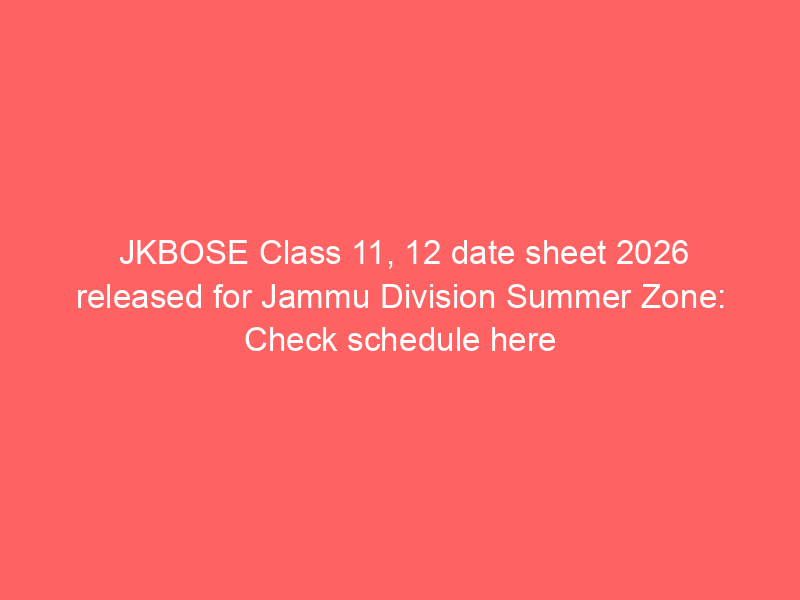 JKBOSE Class 11, 12 date sheet 2026 released for Jammu Division Summer Zone: Check schedule here